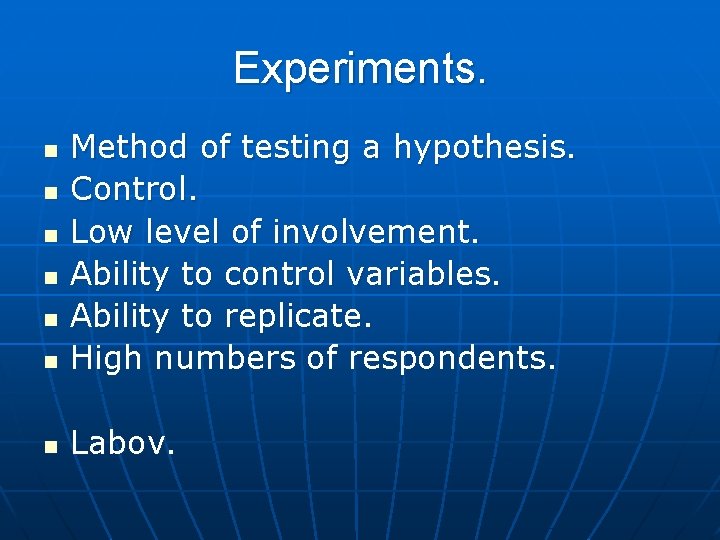 Experiments.

• Method of testing a hypothesis.
• Control.
• Low level of involvement.
• Ability to control variables.
• Ability to replicate.
• High numbers of respondents.

• Labov.